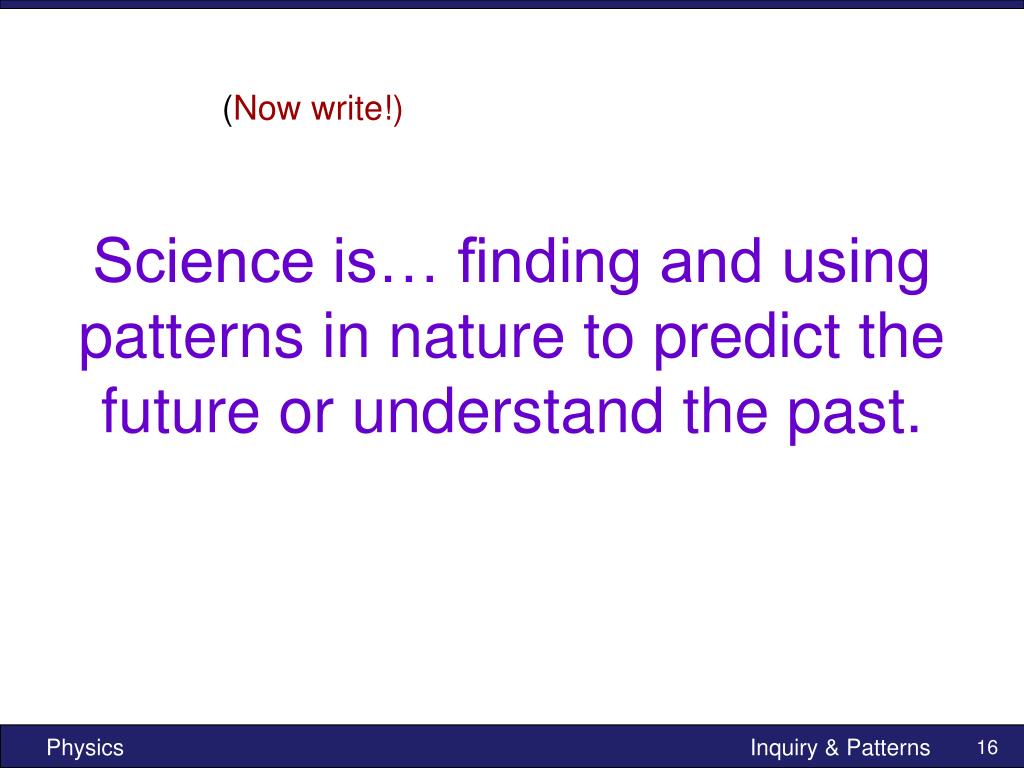 (Now write!)

Science is… finding and using patterns in nature to predict the future or understand the past.

Physics

Inquiry & Patterns

16